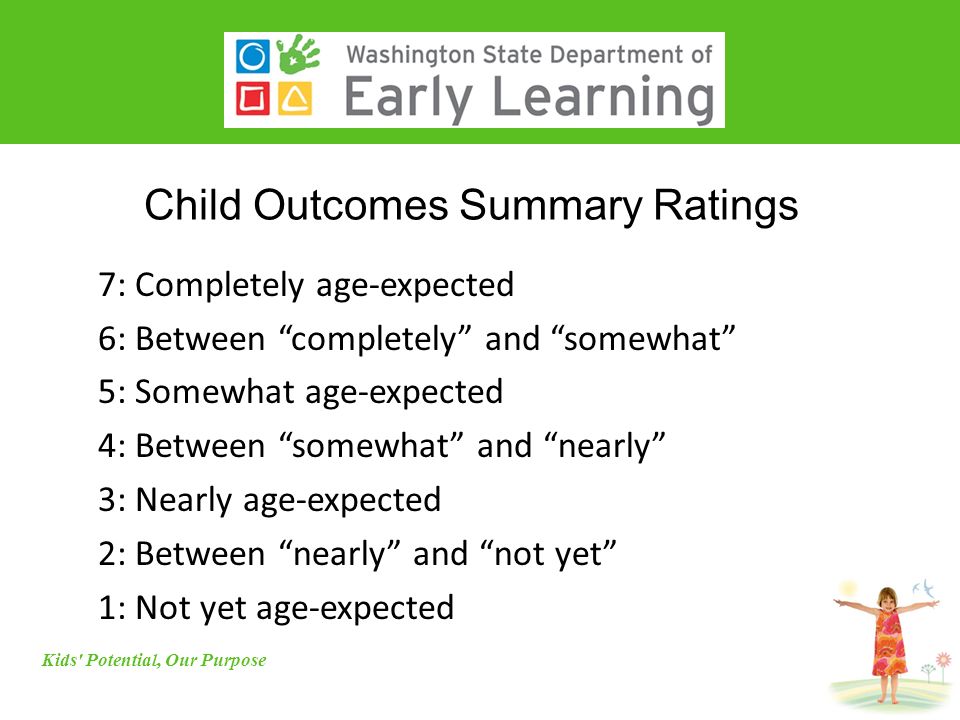 Washington State Department of
Early Learning

Child Outcomes Summary Ratings

7: Completely age-expected
6: Between “completely” and “somewhat”
5: Somewhat age-expected
4: Between “somewhat” and “nearly”
3: Nearly age-expected
2: Between “nearly” and “not yet”
1: Not yet age-expected

Kids' Potential, Our Purpose